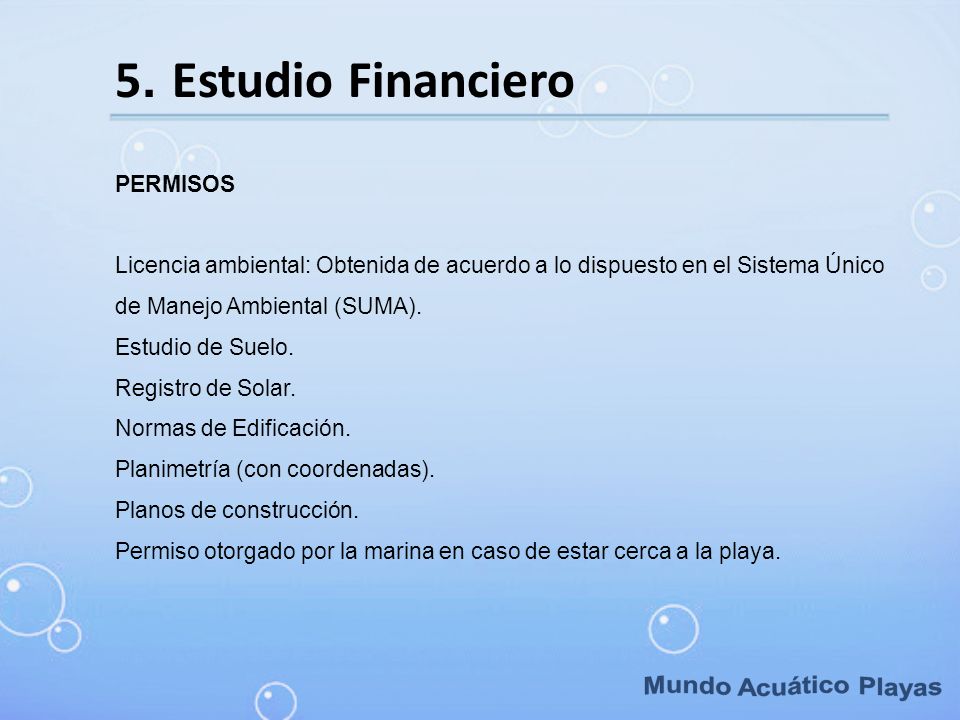 5. Estudio Financiero

PERMISOS

Licencia ambiental: Obtenida de acuerdo a lo dispuesto en el Sistema Único de Manejo Ambiental (SUMA).
Estudio de Suelo.
Registro de Solar.
Normas de Edificación.
Planimetría (con coordenadas).
Planos de construcción.
Permiso otorgado por la marina en caso de estar cerca a la playa.

Mundo Acuático Playas